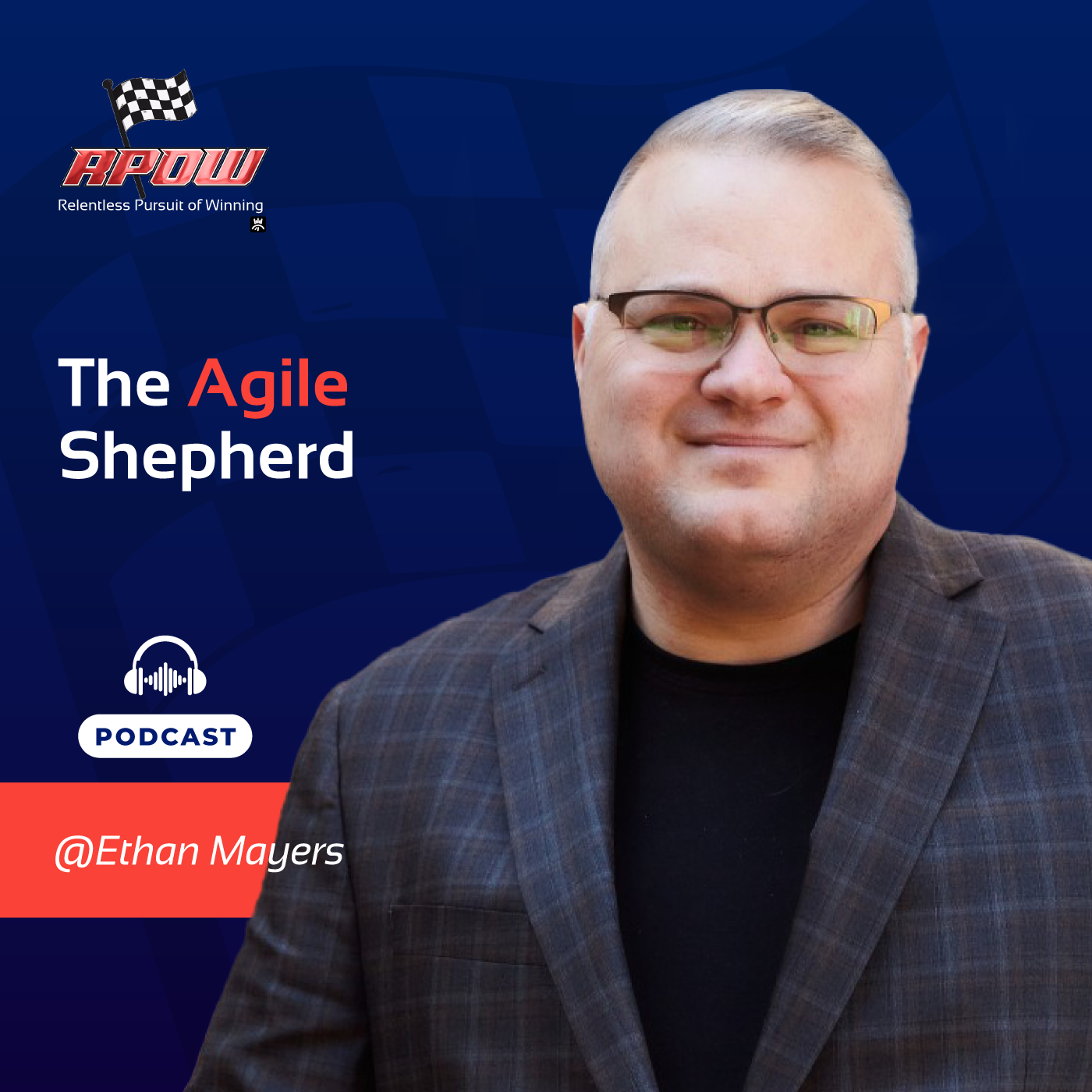 RPOW
Relentless Pursuit of Winning

The Agile Shepherd

PODCAST

@Ethan Mayers